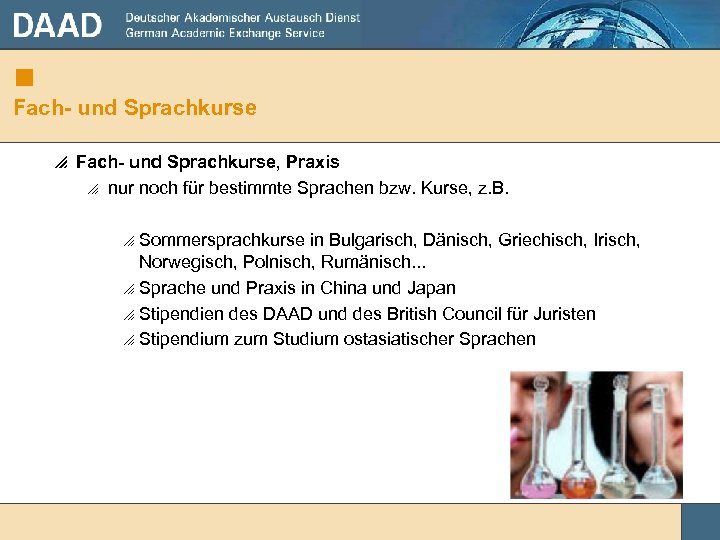 DAAD Deutscher Akademischer Austausch Dienst
German Academic Exchange Service

Fach- und Sprachkurse

Fach- und Sprachkurse, Praxis

nur noch für bestimmte Sprachen bzw. Kurse, z.B.

Sommersprachkurse in Bulgarisch, Dänisch, Griechisch, Irisch, Norwegisch, Polnisch, Rumänisch...

Sprache und Praxis in China und Japan

Stipendien des DAAD und des British Council für Juristen

Stipendium zum Studium ostasiatischer Sprachen